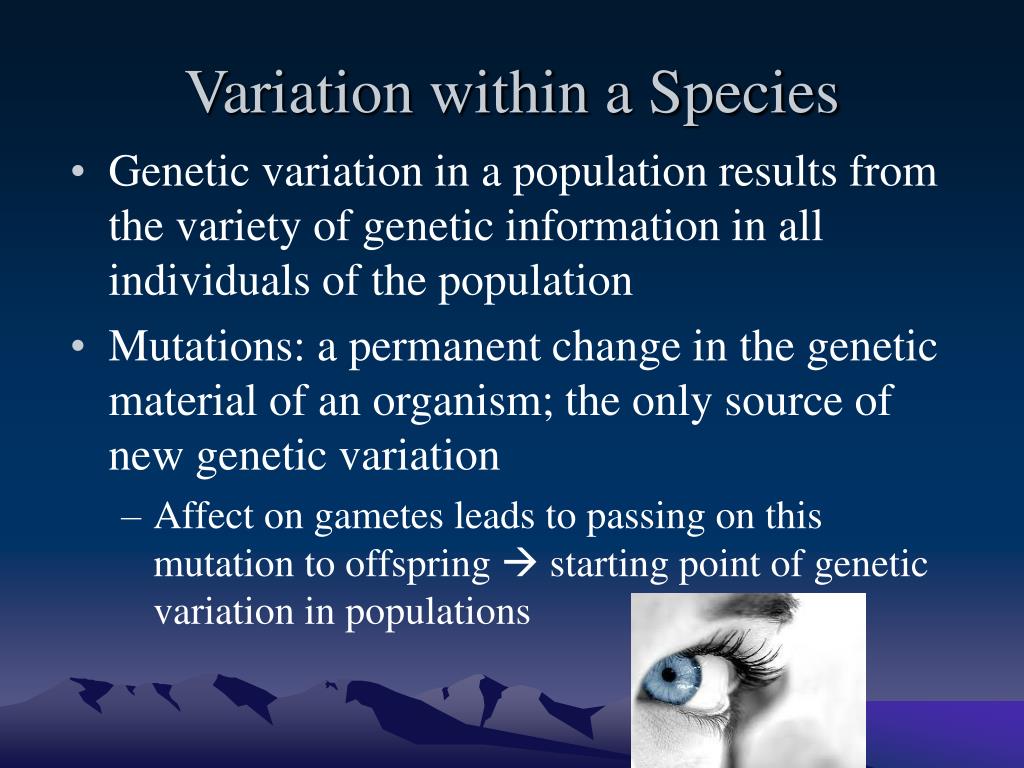 Variation within a Species

• Genetic variation in a population results from the variety of genetic information in all individuals of the population

• Mutations: a permanent change in the genetic material of an organism; the only source of new genetic variation

– Affect on gametes leads to passing on this mutation to offspring → starting point of genetic variation in populations